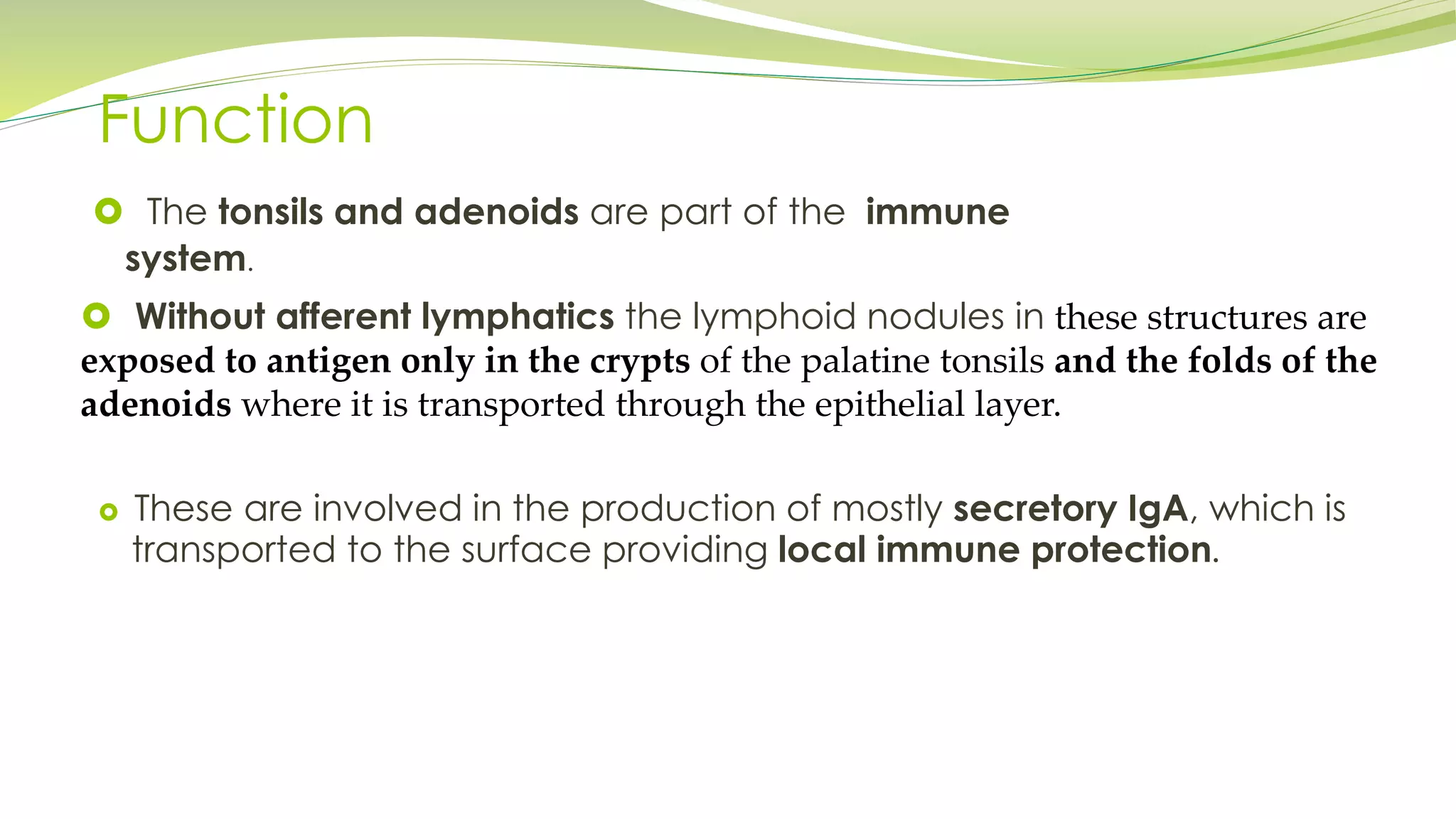 Function

The tonsils and adenoids are part of the immune system.

Without afferent lymphatics the lymphoid nodules in these structures are exposed to antigen only in the crypts of the palatine tonsils and the folds of the adenoids where it is transported through the epithelial layer.

These are involved in the production of mostly secretory IgA, which is transported to the surface providing local immune protection.